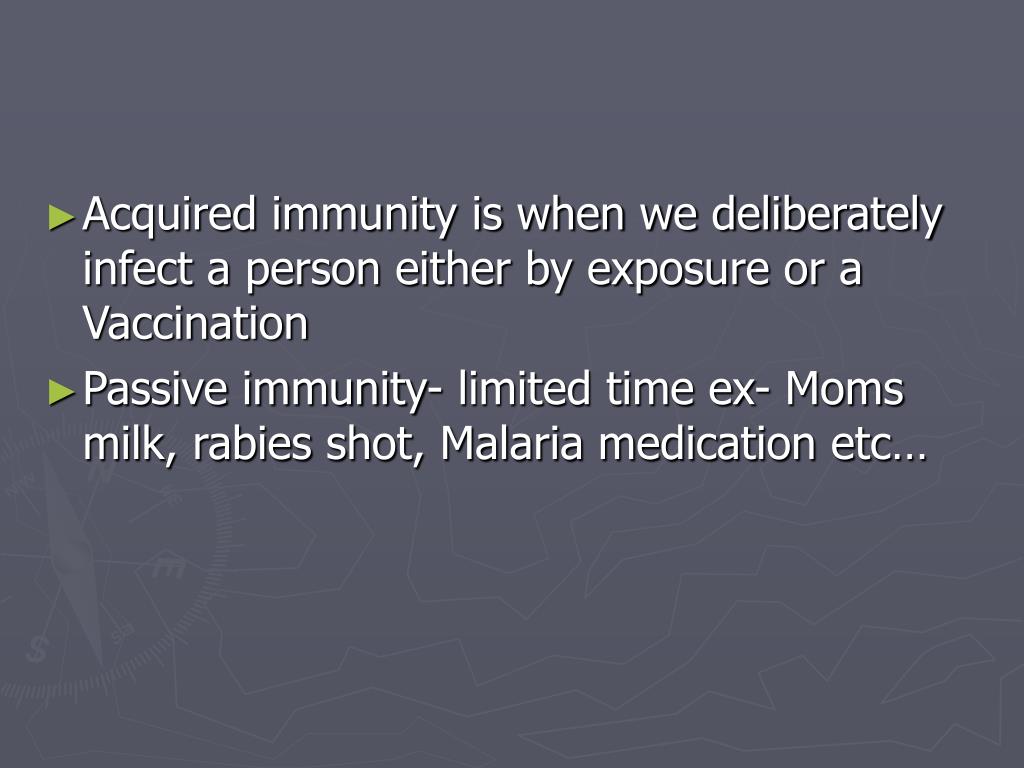 ►Acquired immunity is when we deliberately infect a person either by exposure or a Vaccination

►Passive immunity- limited time ex- Moms milk, rabies shot, Malaria medication etc…